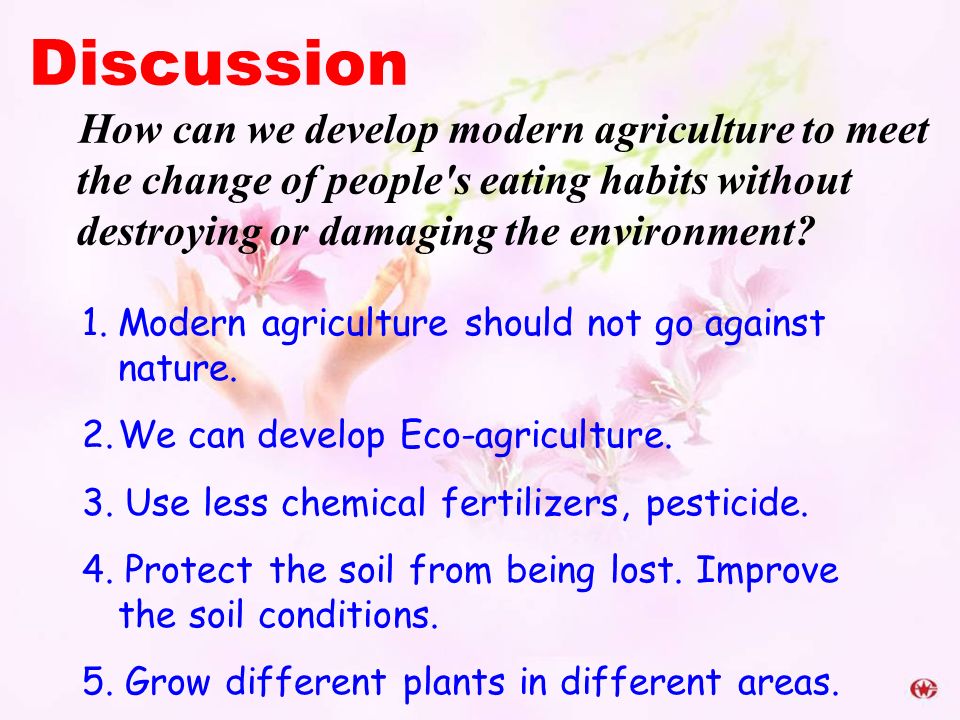 Discussion

How can we develop modern agriculture to meet the change of people's eating habits without destroying or damaging the environment?

1. Modern agriculture should not go against nature.

2. We can develop Eco-agriculture.

3. Use less chemical fertilizers, pesticide.

4. Protect the soil from being lost. Improve the soil conditions.

5. Grow different plants in different areas.